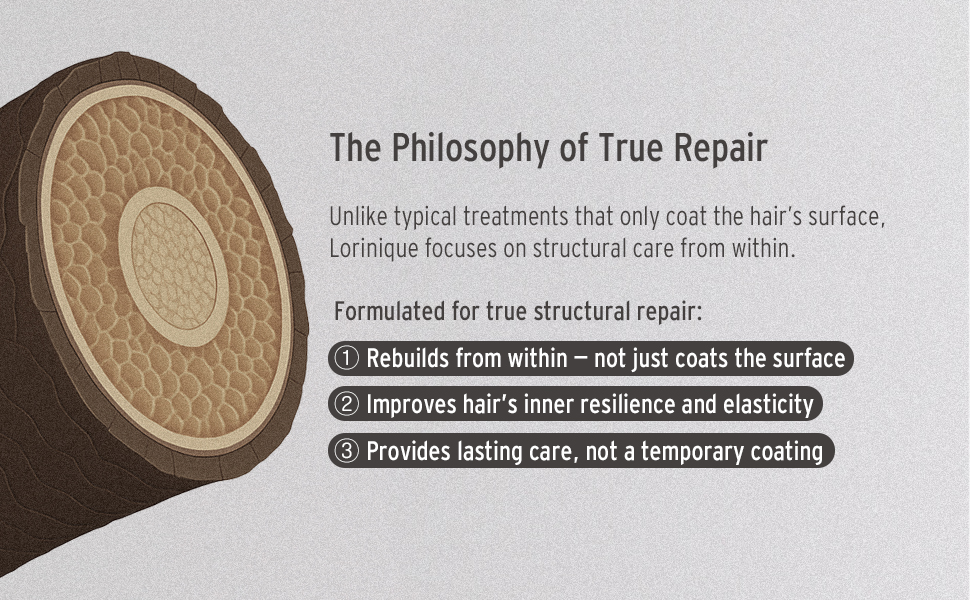 The Philosophy of True Repair

Unlike typical treatments that only coat the hair's surface, Lorinique focuses on structural care from within.

Formulated for true structural repair:

① Rebuilds from within — not just coats the surface

② Improves hair's inner resilience and elasticity

③ Provides lasting care, not a temporary coating